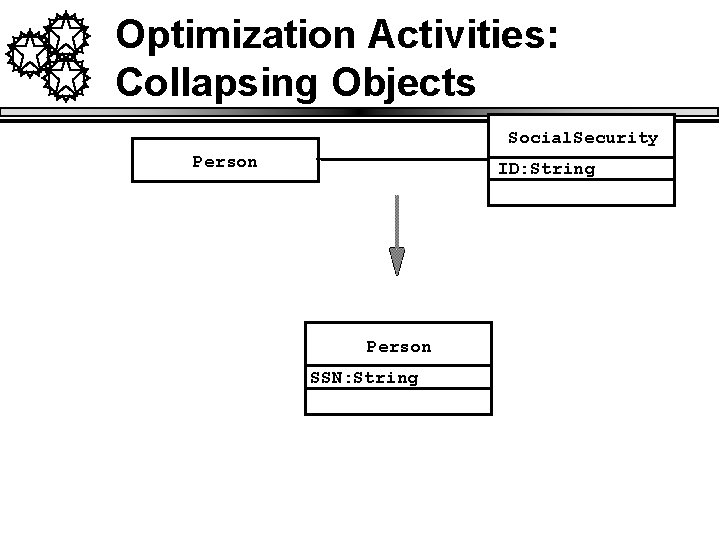 Optimization Activities: Collapsing Objects

Person

SocialSecurity

ID:String

Person

SSN:String